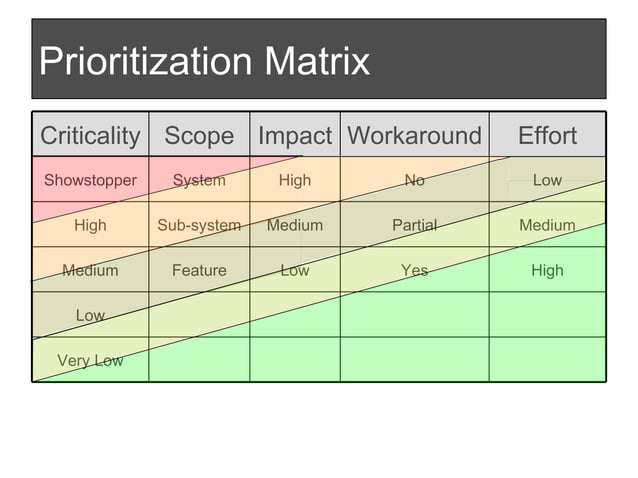 Prioritization Matrix

| Criticality | Scope | Impact | Workaround | Effort |
|---|---|---|---|---|
| Showstopper | System | High | No | Low |
| High | Sub-system | Medium | Partial | Medium |
| Medium | Feature | Low | Yes | High |
| Low | | | | |
| Very Low | | | | |